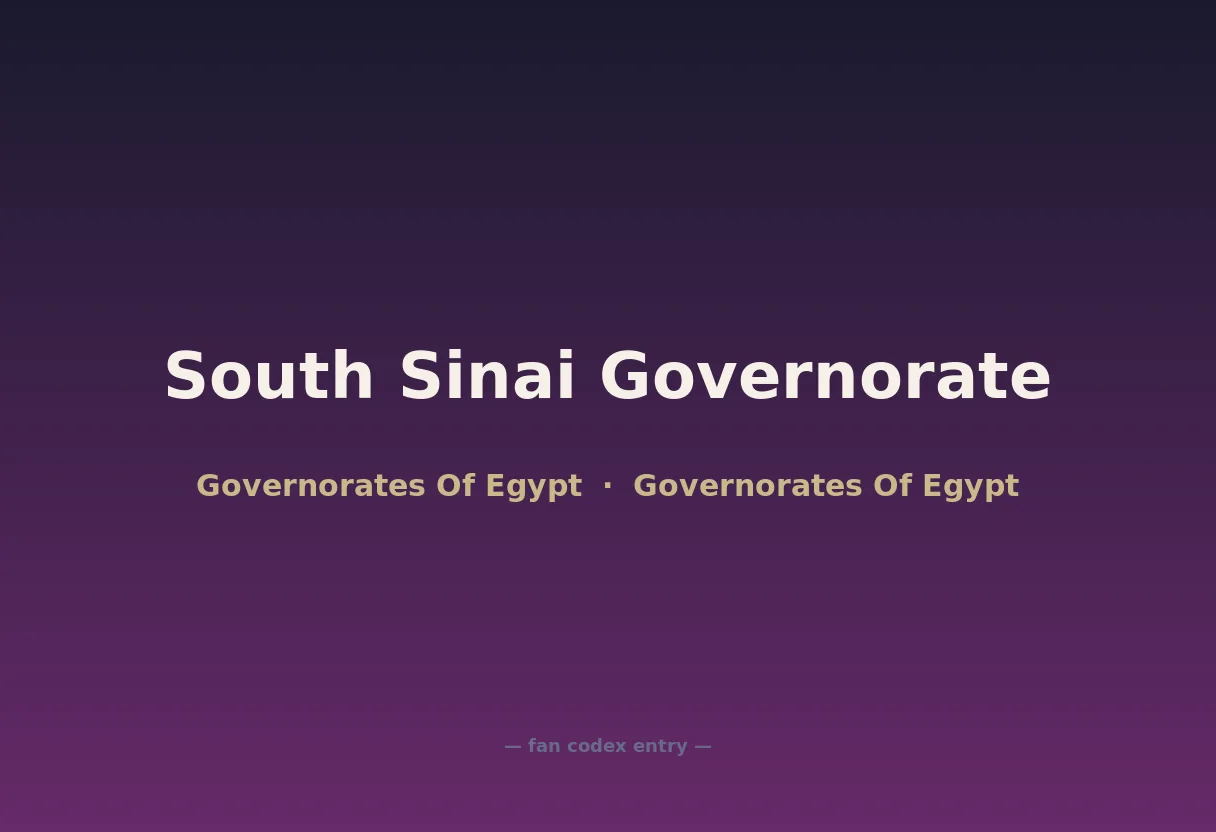 South Sinai Governorate

Governorates Of Egypt · Governorates Of Egypt

— fan codex entry —